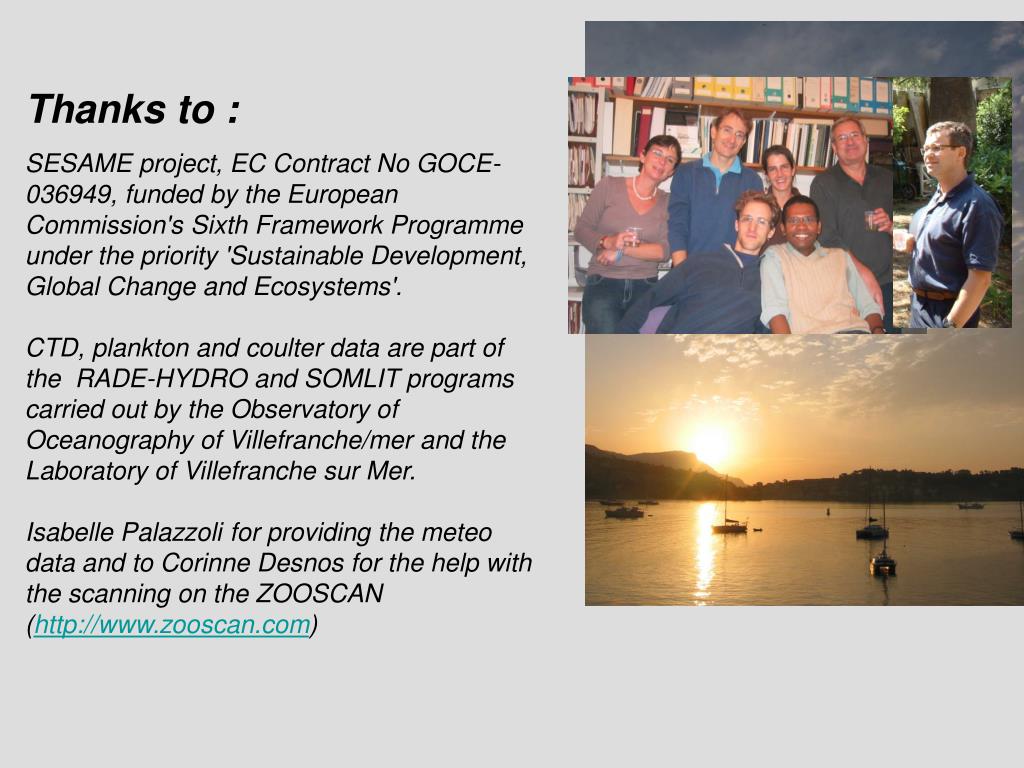 Thanks to :

SESAME project, EC Contract No GOCE-036949, funded by the European Commission's Sixth Framework Programme under the priority 'Sustainable Development, Global Change and Ecosystems'.

CTD, plankton and coulter data are part of the RADE-HYDRO and SOMLIT programs carried out by the Observatory of Oceanography of Villefranche/mer and the Laboratory of Villefranche sur Mer.

Isabelle Palazzoli for providing the meteo data and to Corinne Desnos for the help with the scanning on the ZOOSCAN (http://www.zooscan.com)